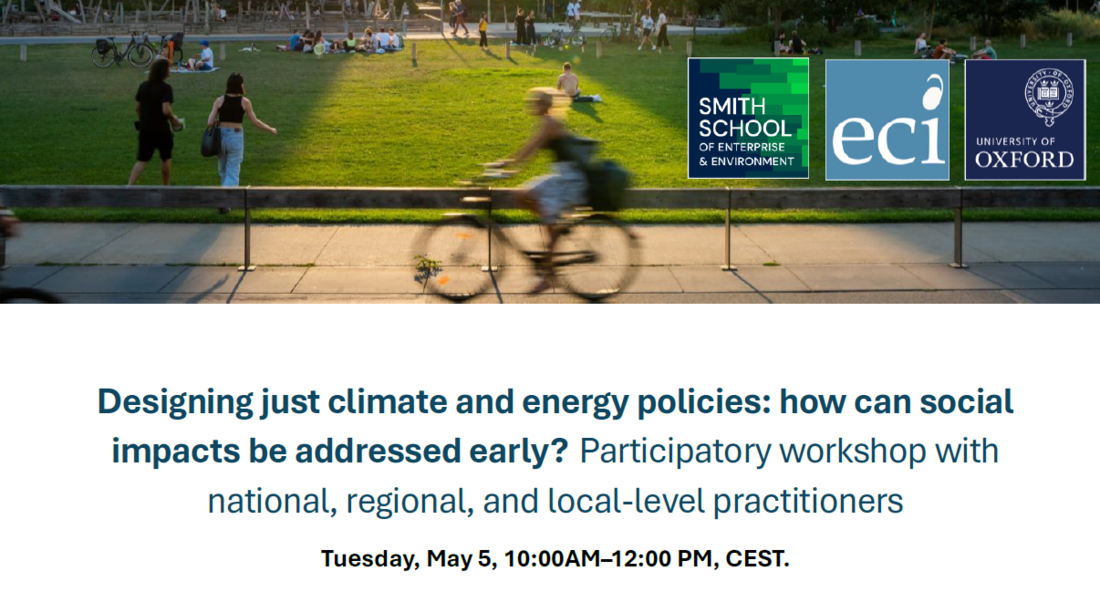 SMITH SCHOOL OF ENTERPRISE & ENVIRONMENT

eci

UNIVERSITY OF OXFORD

Designing just climate and energy policies: how can social impacts be addressed early? Participatory workshop with national, regional, and local-level practitioners

Tuesday, May 5, 10:00AM–12:00 PM, CEST.